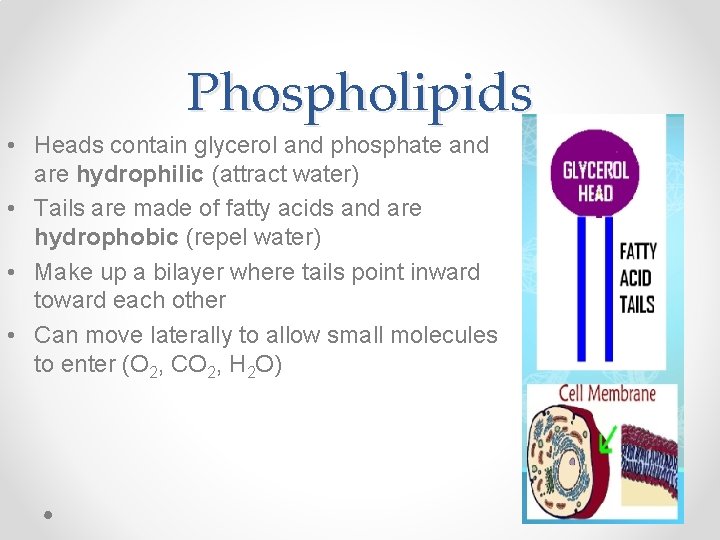 Phospholipids

• Heads contain glycerol and phosphate and are **hydrophilic** (attract water)
• Tails are made of fatty acids and are **hydrophobic** (repel water)
• Make up a bilayer where tails point inward toward each other
• Can move laterally to allow small molecules to enter ($O_2$, $CO_2$, $H_2O$)

GLYCEROL HEAD

FATTY ACID TAILS

Cell Membrane